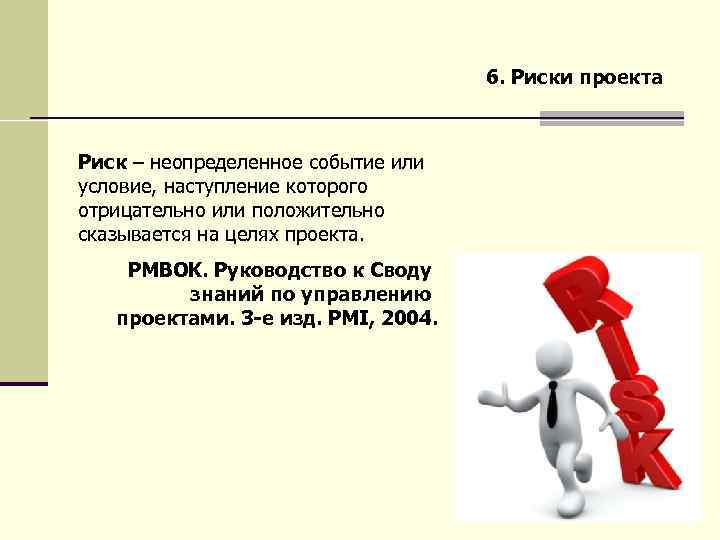 6. Риски проекта

Риск – неопределенное событие или условие, наступление которого отрицательно или положительно сказывается на целях проекта.

PMBOK. Руководство к Своду знаний по управлению проектами. 3-е изд. PMI, 2004.

RISK